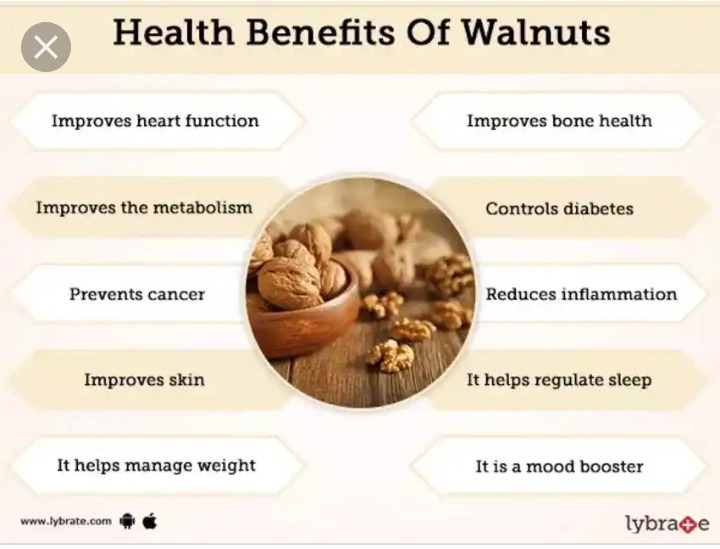 Health Benefits Of Walnuts

Improves heart function

Improves the metabolism

Prevents cancer

Improves skin

It helps manage weight

Improves bone health

Controls diabetes

Reduces inflammation

It helps regulate sleep

It is a mood booster

www.lybrate.com

lybrate